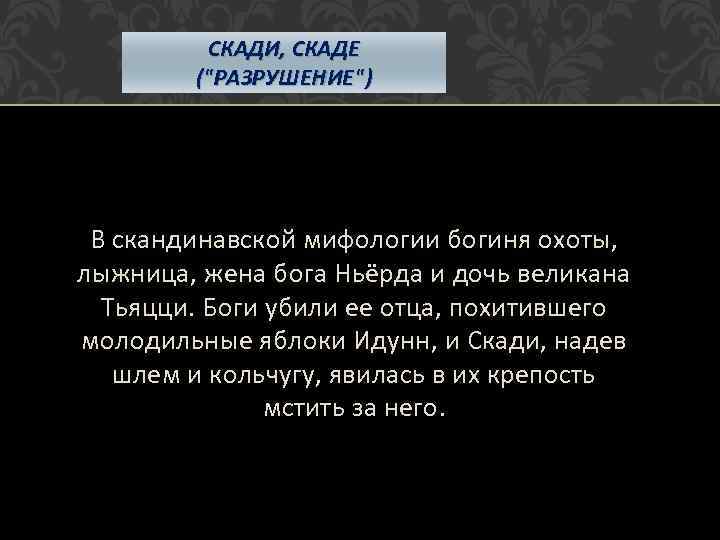 СКАДИ, СКАДЕ ("РАЗРУШЕНИЕ")

В скандинавской мифологии богиня охоты, лыжница, жена бога Ньёрда и дочь великана Тьяцци. Боги убили ее отца, похитившего молодильные яблоки Идунн, и Скади, надев шлем и кольчугу, явилась в их крепость мстить за него.